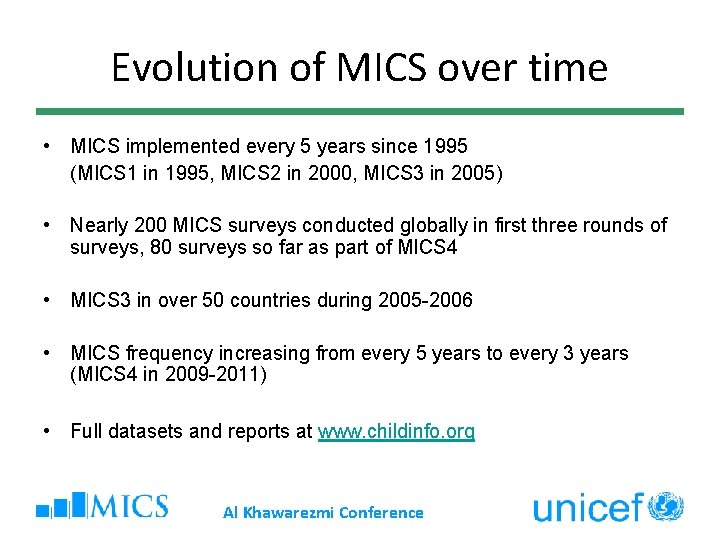 Evolution of MICS over time

• MICS implemented every 5 years since 1995
(MICS1 in 1995, MICS2 in 2000, MICS3 in 2005)

• Nearly 200 MICS surveys conducted globally in first three rounds of surveys, 80 surveys so far as part of MICS4

• MICS3 in over 50 countries during 2005-2006

• MICS frequency increasing from every 5 years to every 3 years (MICS4 in 2009-2011)

• Full datasets and reports at www.childinfo.org

MICS

Al Khawarezmi Conference

unicef